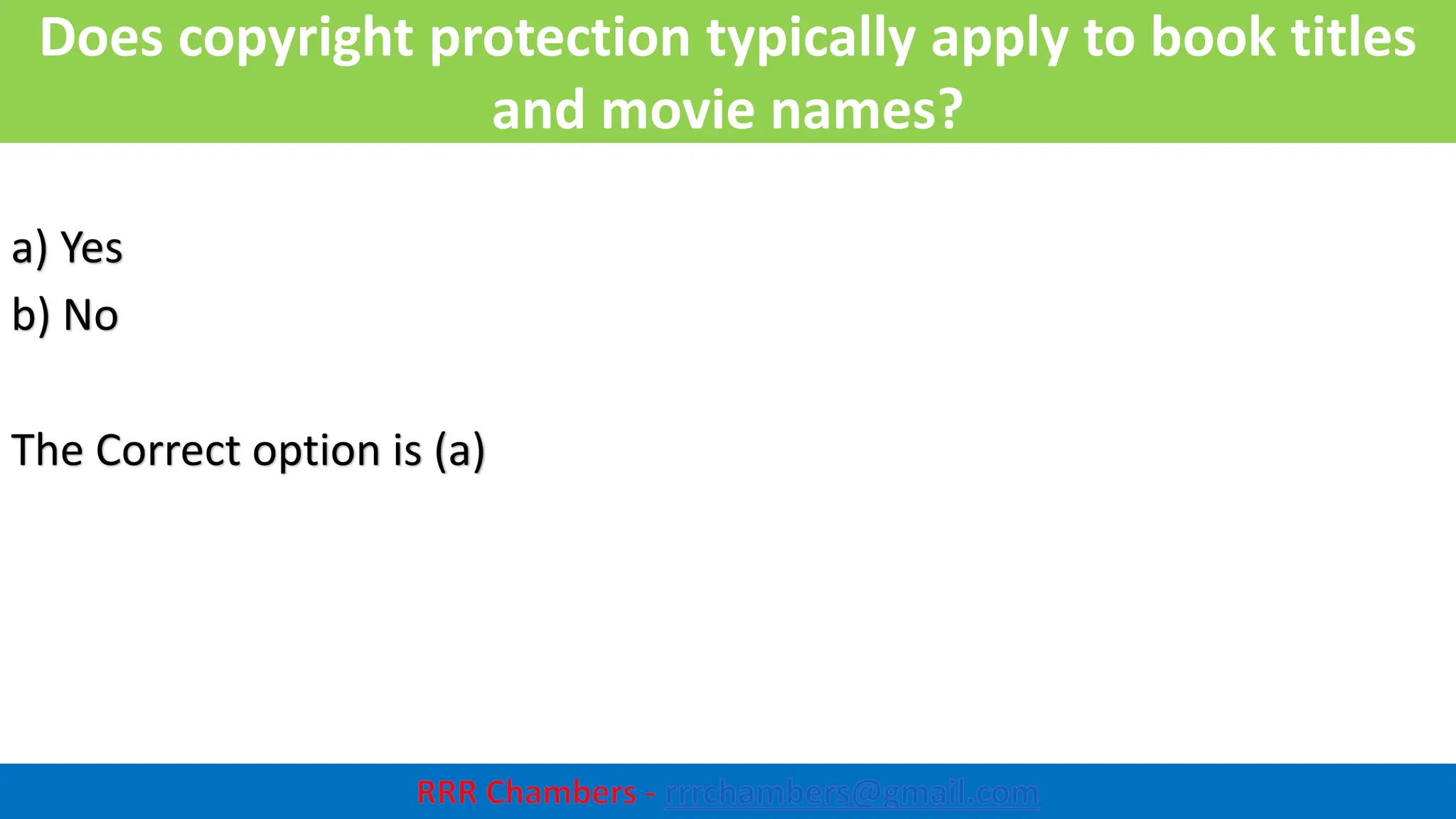 Does copyright protection typically apply to book titles and movie names?

a) Yes
b) No

The Correct option is (a)

RRR Chambers - rrrchambers@gmail.com